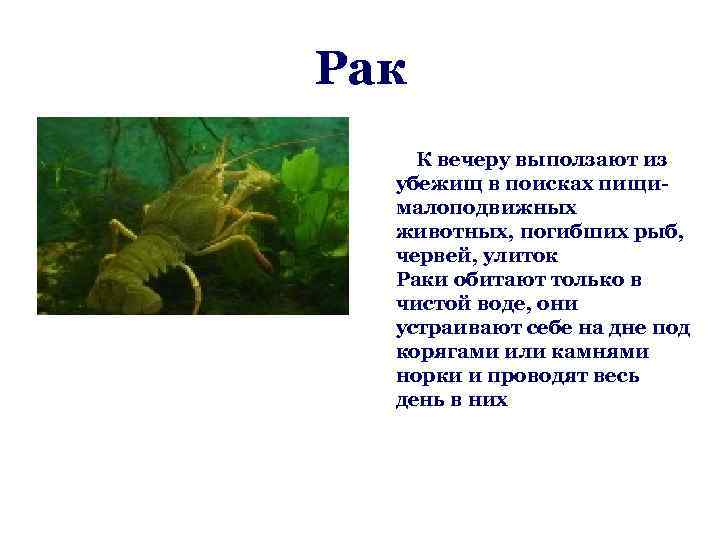 Рак

К вечеру выползают из убежищ в поисках пищи- малоподвижных животных, погибших рыб, червей, улиток
Раки обитают только в чистой воде, они устраивают себе на дне под корягами или камнями норки и проводят весь день в них